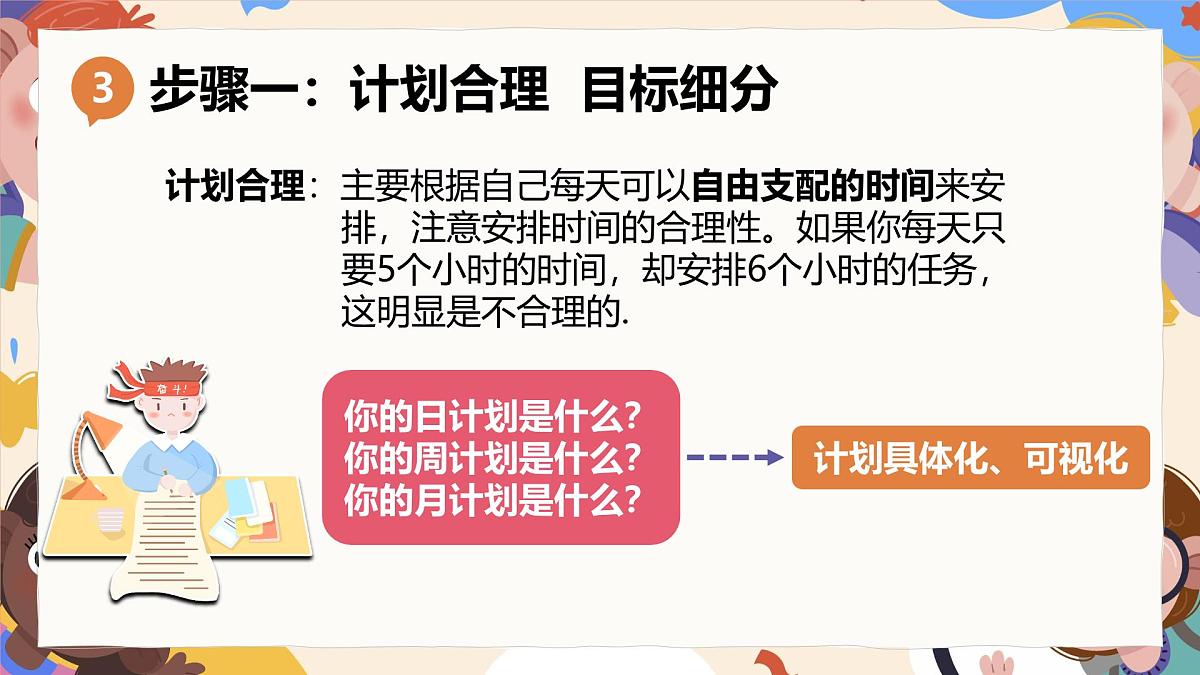 3 步骤一：计划合理 目标细分

计划合理：主要根据自己每天可以自由支配的时间来安排，注意安排时间的合理性。如果你每天只要5个小时的时间，却安排6个小时的任务，这明显是不合理的.

奋斗!

你的日计划是什么？
你的周计划是什么？
你的月计划是什么？

计划具体化、可视化